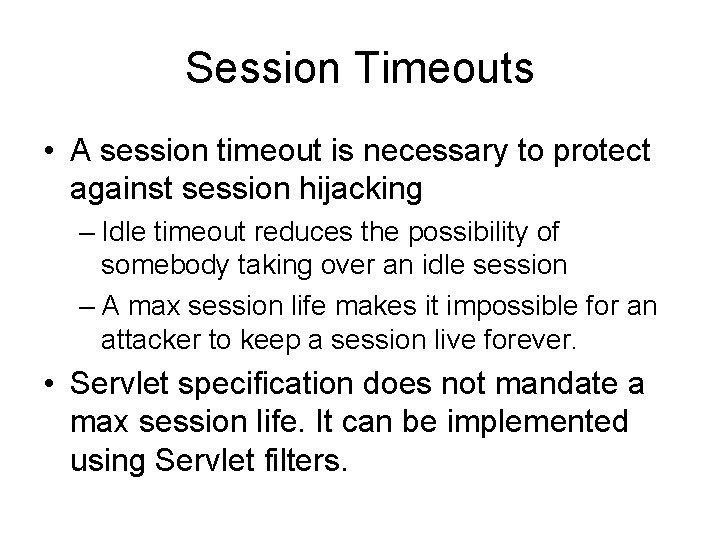 Session Timeouts

• A session timeout is necessary to protect against session hijacking

– Idle timeout reduces the possibility of somebody taking over an idle session

– A max session life makes it impossible for an attacker to keep a session live forever.

• Servlet specification does not mandate a max session life. It can be implemented using Servlet filters.